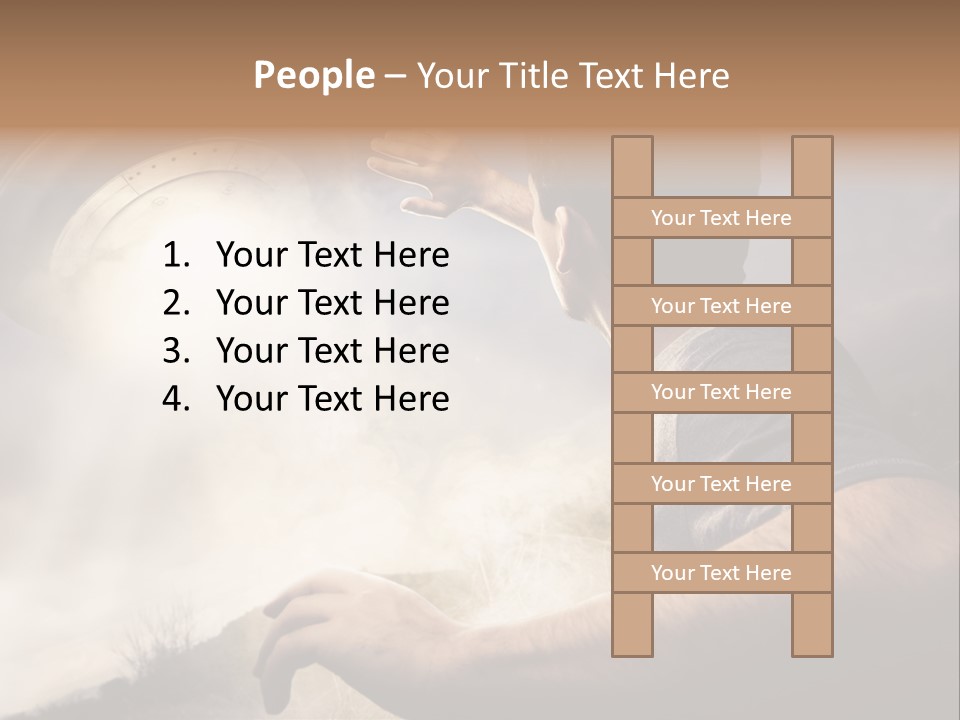 People – Your Title Text Here

1. Your Text Here
2. Your Text Here
3. Your Text Here
4. Your Text Here

Your Text Here

Your Text Here

Your Text Here

Your Text Here

Your Text Here